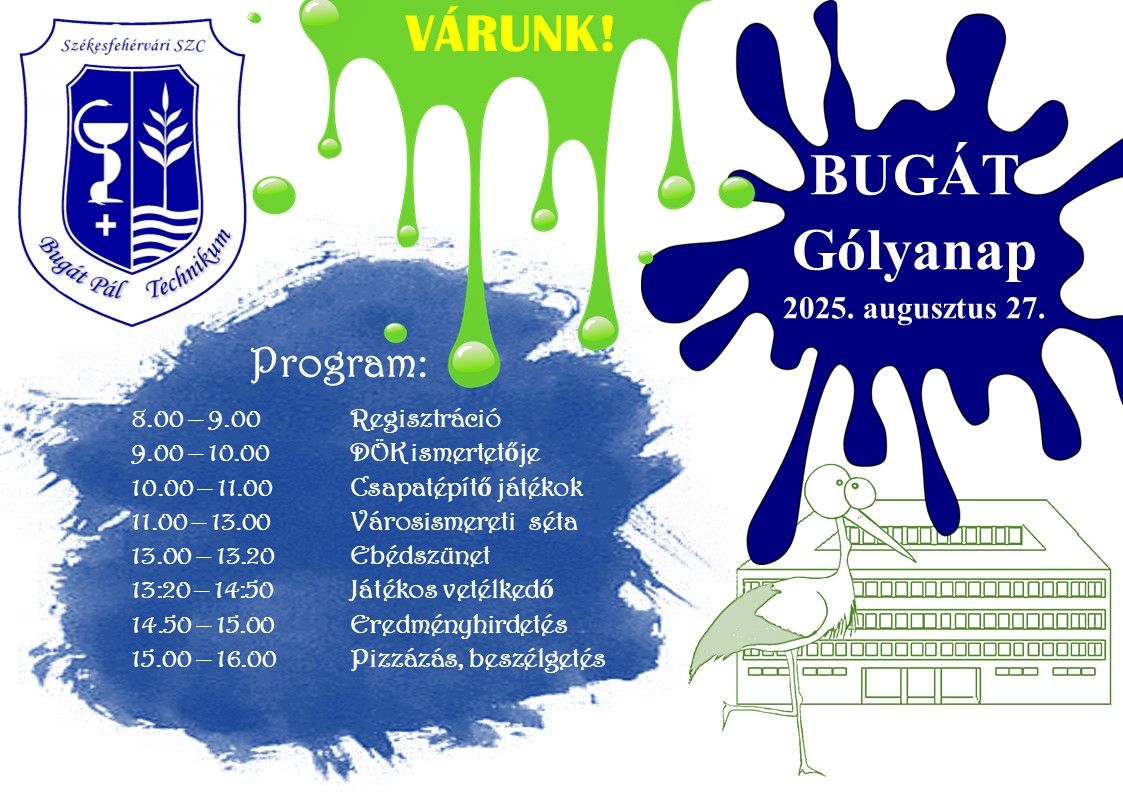 Székesfehérvári SZC

Bugát Pál Technikum

VÁRUNK!

BUGÁT
Gólyanap
2025. augusztus 27.

Program:

| | |
|---|---|
| 8.00 – 9.00 | Regisztráció |
| 9.00 – 10.00 | DÖK ismertetője |
| 10.00 – 11.00 | Csapatépítő játékok |
| 11.00 – 13.00 | Városismereti séta |
| 13.00 – 13.20 | Ebédszünet |
| 13:20 – 14:50 | Játékos vetélkedő |
| 14.50 – 15.00 | Eredményhirdetés |
| 15.00 – 16.00 | Pizzázás, beszélgetés |